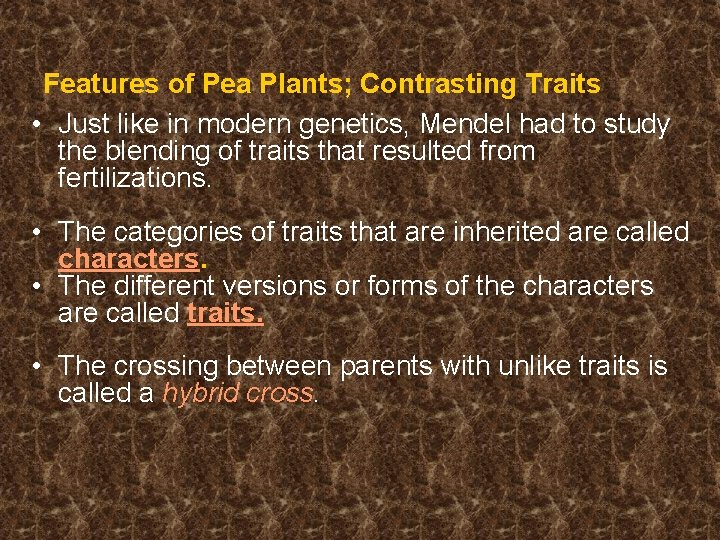 Features of Pea Plants; Contrasting Traits

• Just like in modern genetics, Mendel had to study the blending of traits that resulted from fertilizations.

• The categories of traits that are inherited are called characters.
• The different versions or forms of the characters are called traits.

• The crossing between parents with unlike traits is called a hybrid cross.